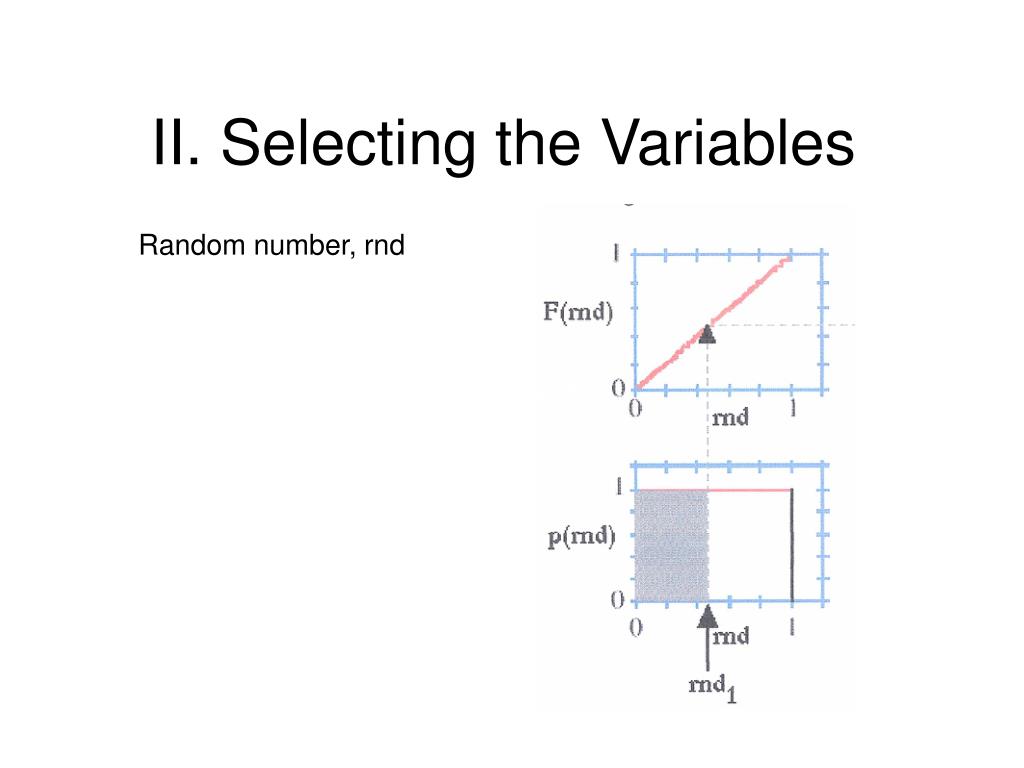 II. Selecting the Variables

Random number, rnd

1
F(rnd)
0
0
rnd
1

1
p(rnd)
0
0
rnd
1
$rnd_1$